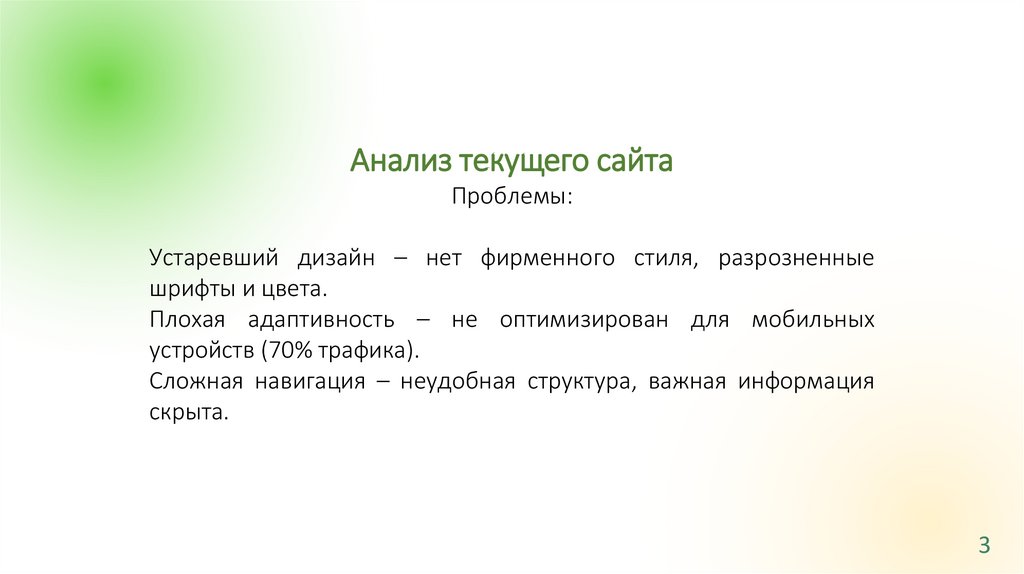 Анализ текущего сайта
Проблемы:

Устаревший дизайн – нет фирменного стиля, разрозненные шрифты и цвета.
Плохая адаптивность – не оптимизирован для мобильных устройств (70% трафика).
Сложная навигация – неудобная структура, важная информация скрыта.

3